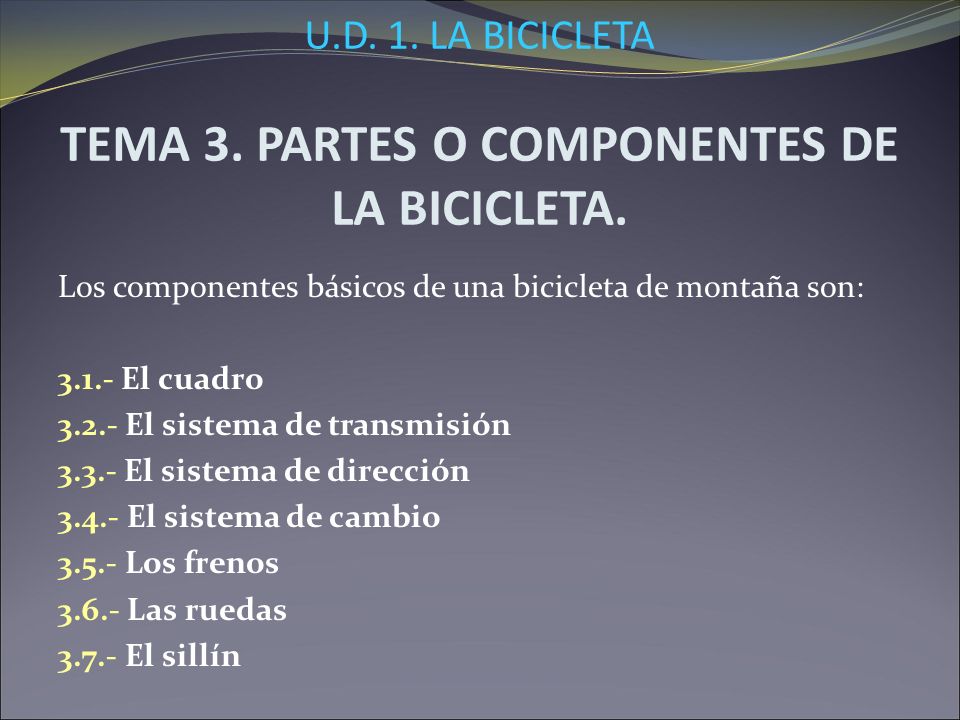 U.D. 1. LA BICICLETA

TEMA 3. PARTES O COMPONENTES DE LA BICICLETA.

Los componentes básicos de una bicicleta de montaña son:

3.1.- El cuadro
3.2.- El sistema de transmisión
3.3.- El sistema de dirección
3.4.- El sistema de cambio
3.5.- Los frenos
3.6.- Las ruedas
3.7.- El sillín